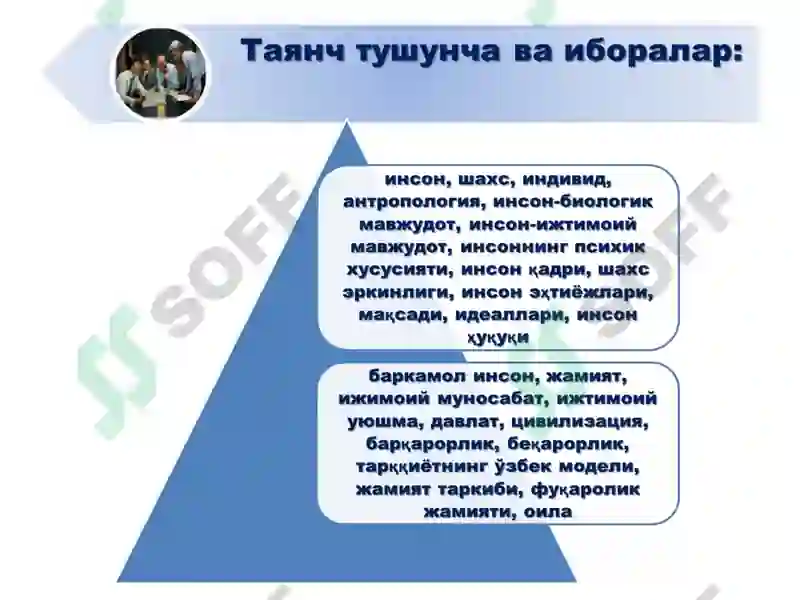 Таянч тушунча ва иборалар:

инсон, шахс, индивид, антропология, инсон-биологик мавжудот, инсон-ижтимоий мавжудот, инсоннинг психик хусусияти, инсон қадри, шахс эркинлиги, инсон эҳтиёжлари, мақсади, идеаллари, инсон ҳуқуқи

баркамол инсон, жамият, ижимоий муносабат, ижтимоий уюшма, давлат, цивилизация, барқарорлик, беқарорлик, тарққиётнинг ўзбек модели, жамият таркиби, фуқаролик жамияти, оила

SOFF
SOFF